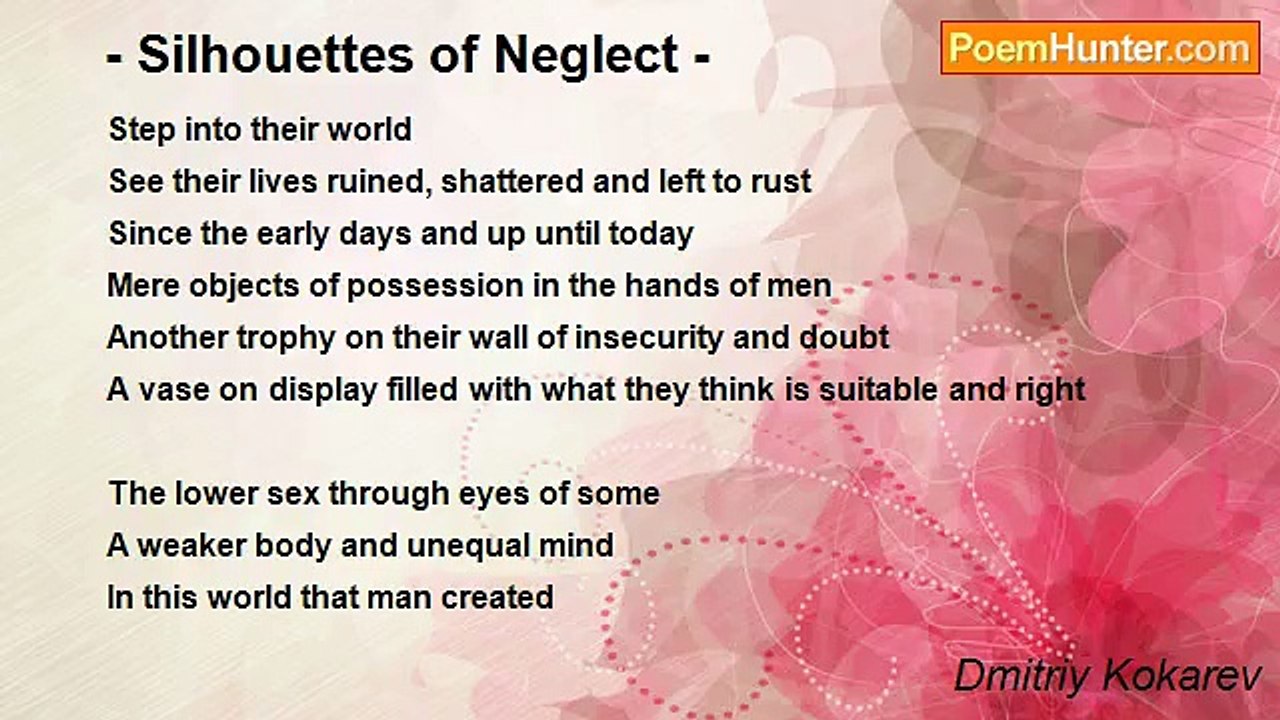 - Silhouettes of Neglect -

PoemHunter.com

Step into their world
See their lives ruined, shattered and left to rust
Since the early days and up until today
Mere objects of possession in the hands of men
Another trophy on their wall of insecurity and doubt
A vase on display filled with what they think is suitable and right

The lower sex through eyes of some
A weaker body and unequal mind
In this world that man created

Dmitriy Kokarev